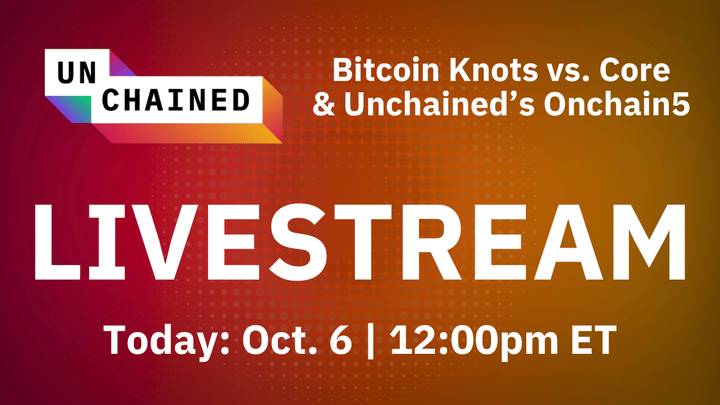 UN
CHAINED

Bitcoin Knots vs. Core
& Unchained's Onchain5

LIVESTREAM

Today: Oct. 6 | 12:00pm ET